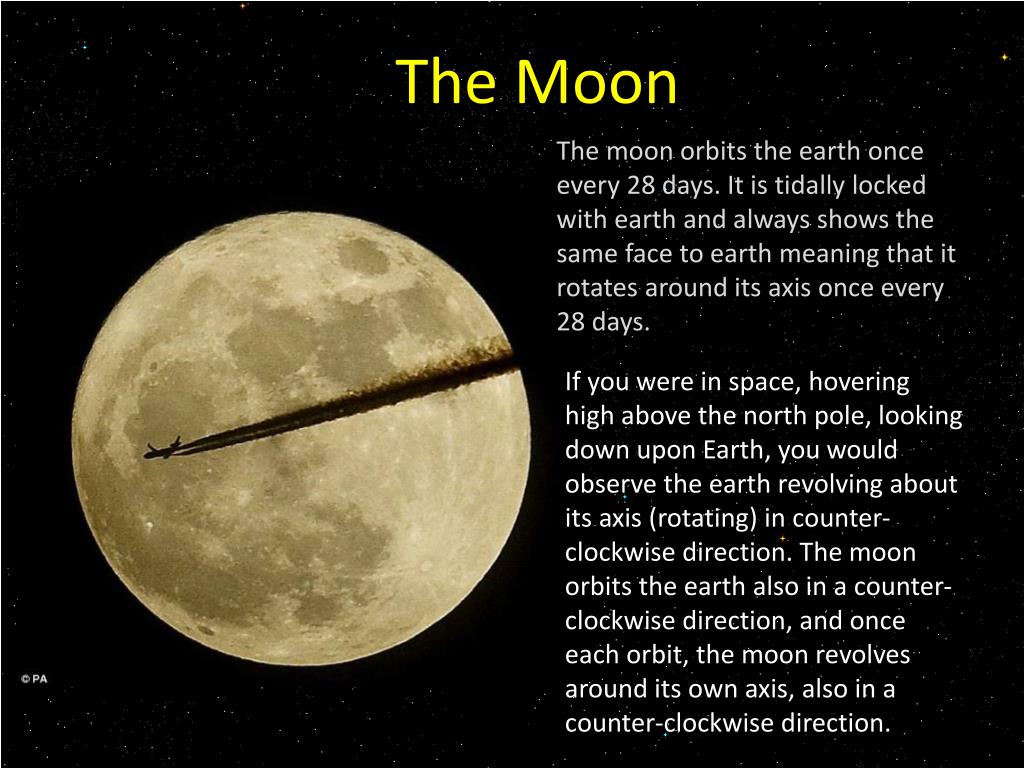 The Moon

The moon orbits the earth once every 28 days. It is tidally locked with earth and always shows the same face to earth meaning that it rotates around its axis once every 28 days.

If you were in space, hovering high above the north pole, looking down upon Earth, you would observe the earth revolving about its axis (rotating) in counter-clockwise direction. The moon orbits the earth also in a counter-clockwise direction, and once each orbit, the moon revolves around its own axis, also in a counter-clockwise direction.

©PA